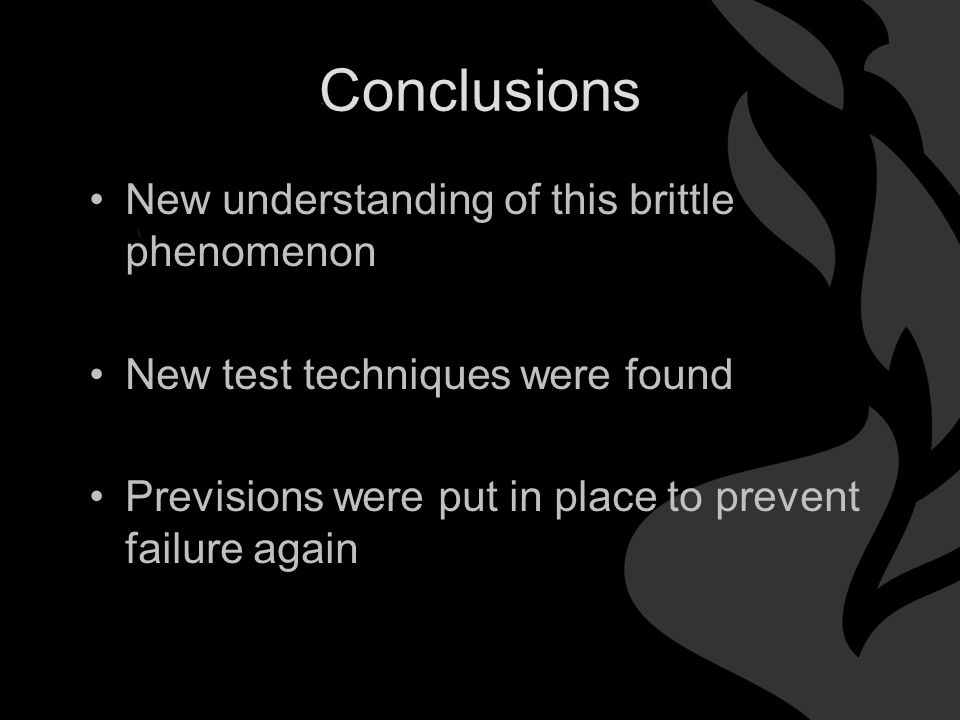 Conclusions

• New understanding of this brittle phenomenon

• New test techniques were found

• Previsions were put in place to prevent failure again